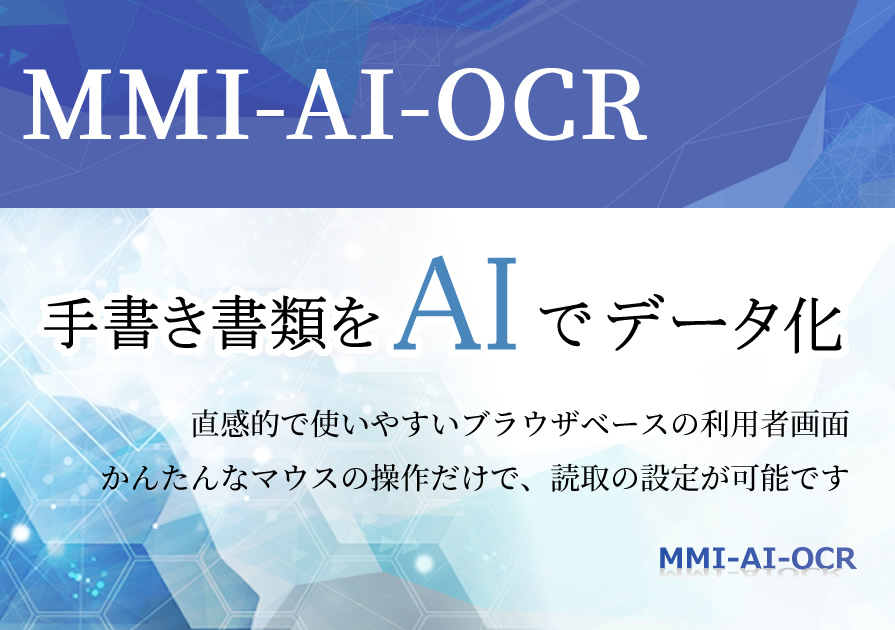 MMI-AI-OCR

手書き書類をAIでデータ化

直感的で使いやすいブラウザベースの利用者画面
かんたんなマウスの操作だけで、読取の設定が可能です

MMI-AI-OCR